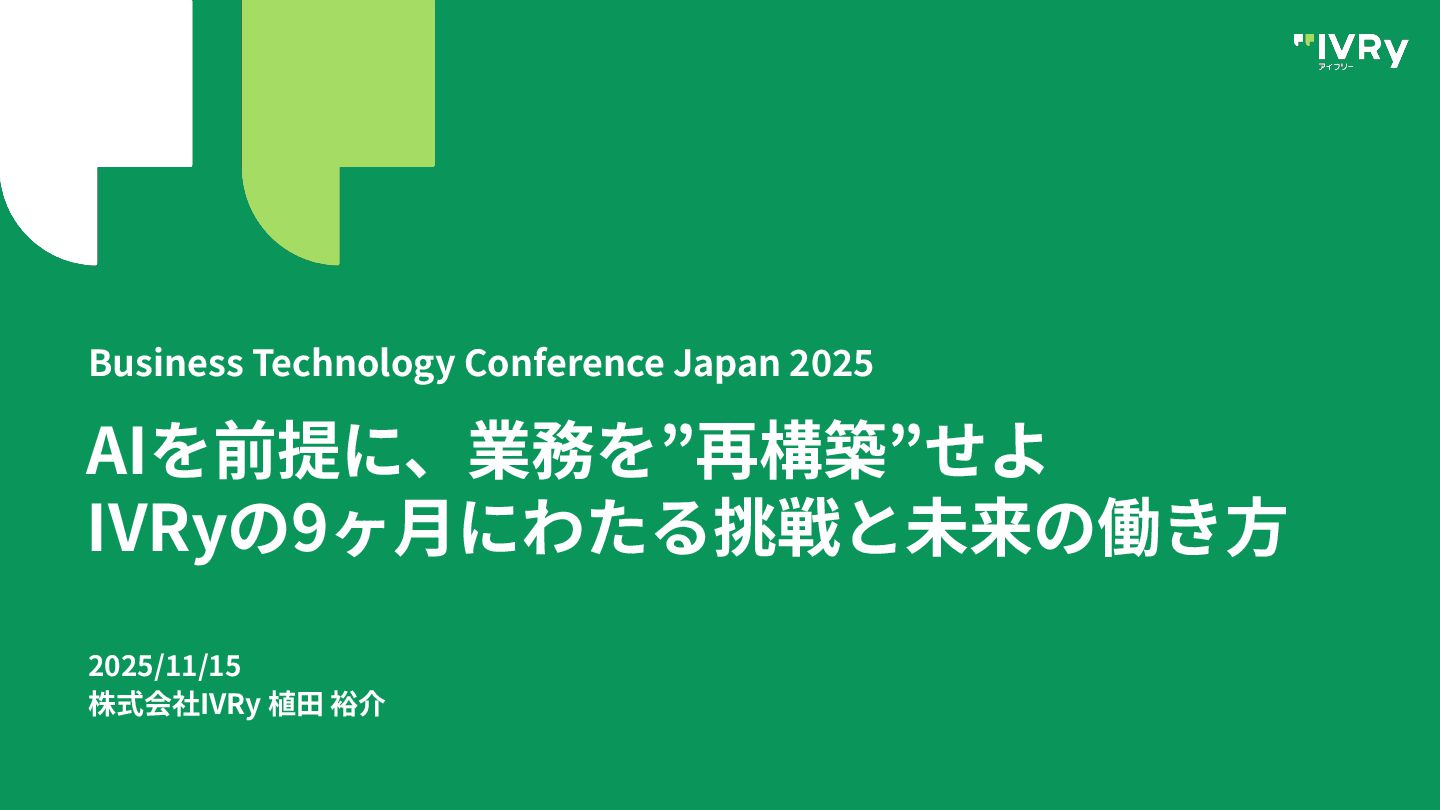 IVRy
アイブリー

Business Technology Conference Japan 2025

AIを前提に、業務を”再構築”せよ
IVRyの9ヶ月にわたる挑戦と未来の働き方

2025/11/15
株式会社IVRy 植田 裕介